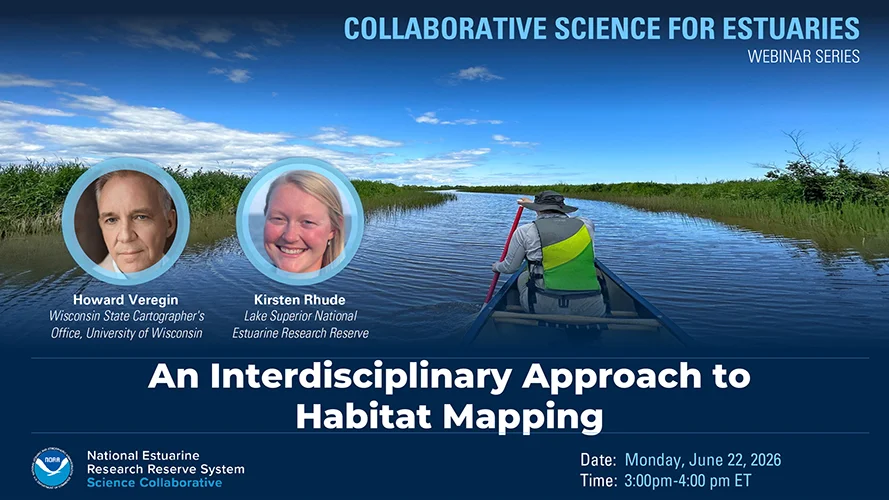 COLLABORATIVE SCIENCE FOR ESTUARIES
WEBINAR SERIES

Howard Veregin
Wisconsin State Cartographer's Office, University of Wisconsin

Kirsten Rhude
Lake Superior National Estuarine Research Reserve

An Interdisciplinary Approach to Habitat Mapping

NOAA

National Estuarine Research Reserve System
Science Collaborative

Date: Monday, June 22, 2026
Time: 3:00pm-4:00 pm ET